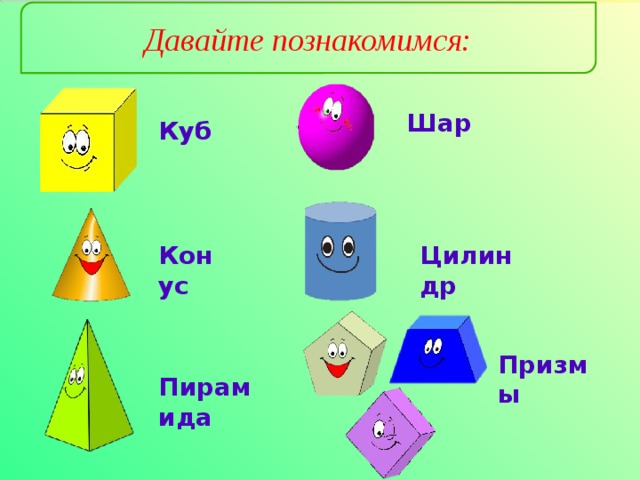 Давайте познакомимся:

Куб

Шар

Конус

Цилиндр

Пирамида

Призмы